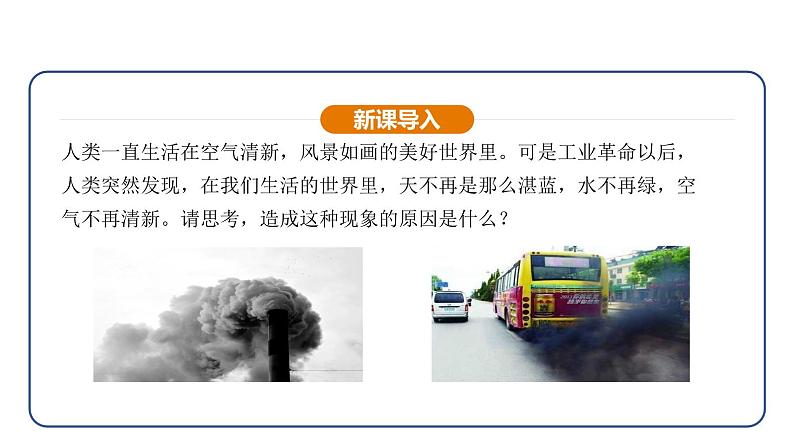 新课导入

人类一直生活在空气清新，风景如画的美好世界里。可是工业革命以后，人类突然发现，在我们生活的世界里，天不再是那么湛蓝，水不再绿，空气不再清新。请思考，造成这种现象的原因是什么？